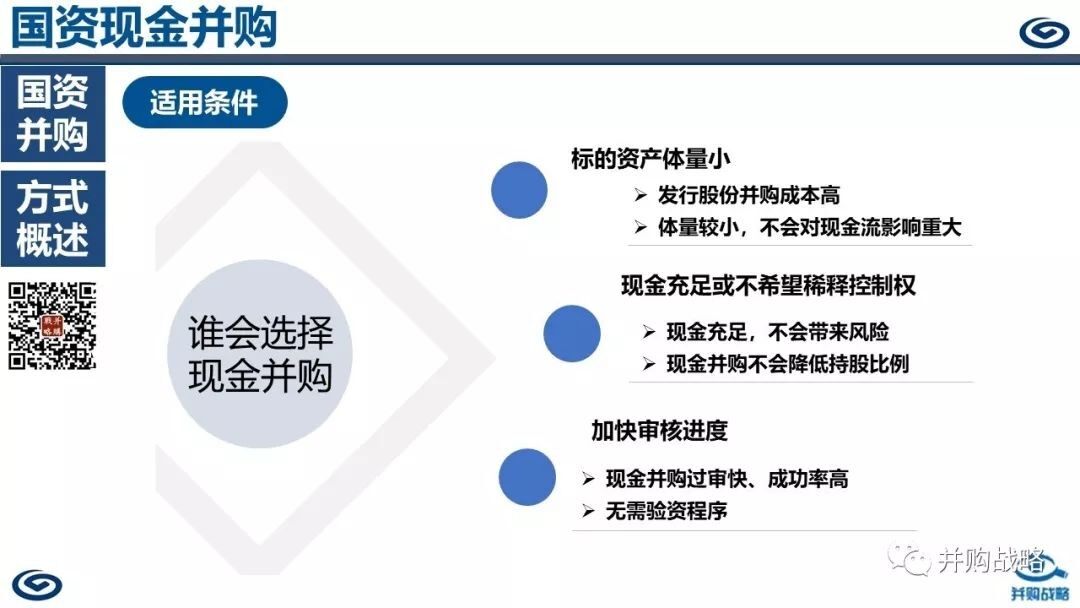 国资现金并购

国资并购

方式概述

适用条件

谁会选择现金并购

标的资产体量小

➢ 发行股份并购成本高

➢ 体量较小，不会对现金流影响重大

现金充足或不希望稀释控制权

➢ 现金充足，不会带来风险

➢ 现金并购不会降低持股比例

加快审核进度

➢ 现金并购过审快、成功率高

➢ 无需验资程序

并购战略

并购战略